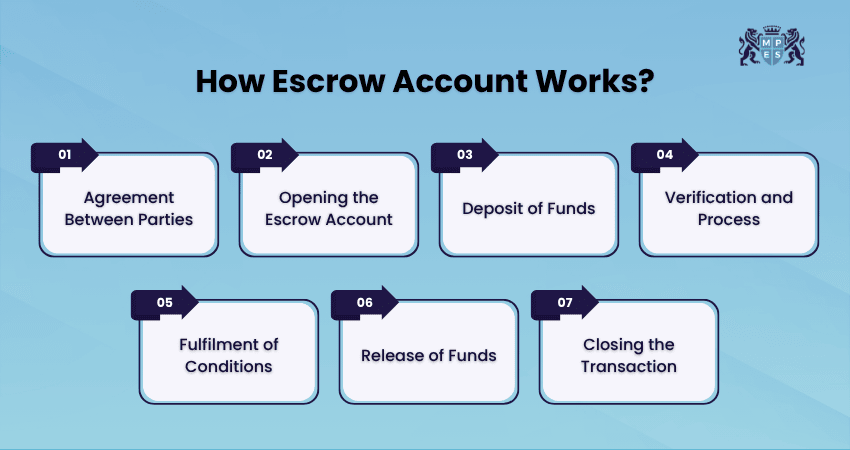 M P E S

How Escrow Account Works?

01
Agreement Between Parties

02
Opening the Escrow Account

03
Deposit of Funds

04
Verification and Process

05
Fulfilment of Conditions

06
Release of Funds

07
Closing the Transaction